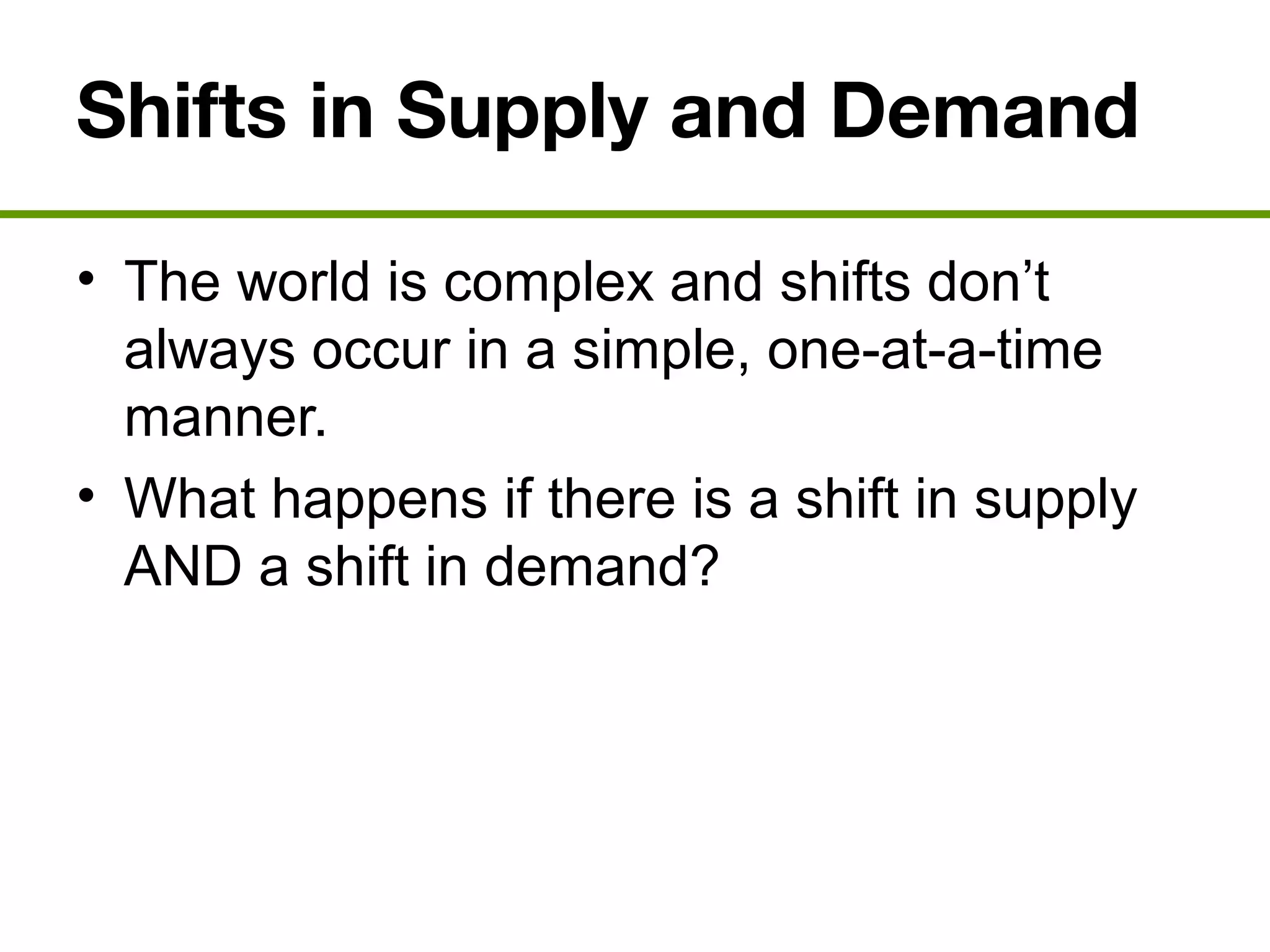 Shifts in Supply and Demand

• The world is complex and shifts don’t always occur in a simple, one-at-a-time manner.

• What happens if there is a shift in supply AND a shift in demand?